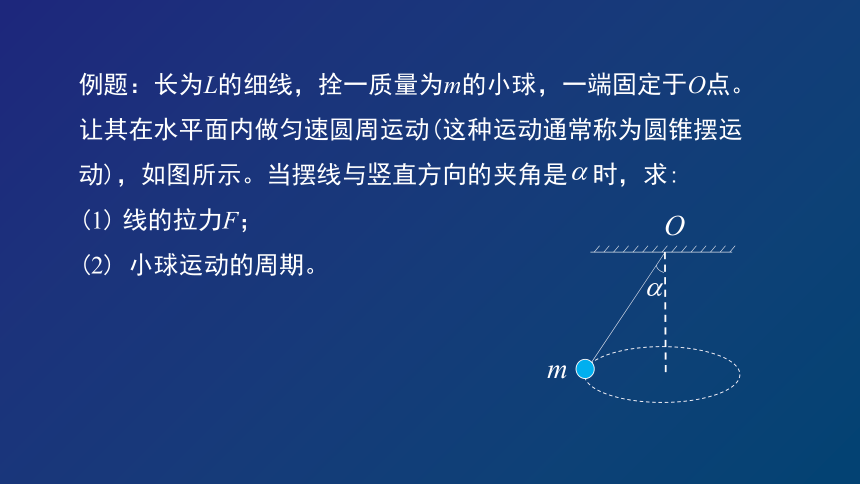 例题：长为$L$的细线，拴一质量为$m$的小球，一端固定于$O$点。让其在水平面内做匀速圆周运动(这种运动通常称为圆锥摆运动)，如图所示。当摆线与竖直方向的夹角是$\alpha$时，求：

(1) 线的拉力$F$；

(2) 小球运动的周期。

$O$

$\alpha$

$m$